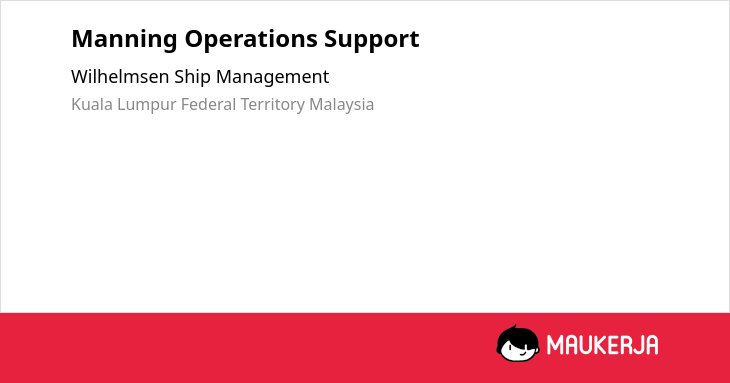 Manning Operations Support

Wilhelmsen Ship Management

Kuala Lumpur Federal Territory Malaysia

MAUKERJA